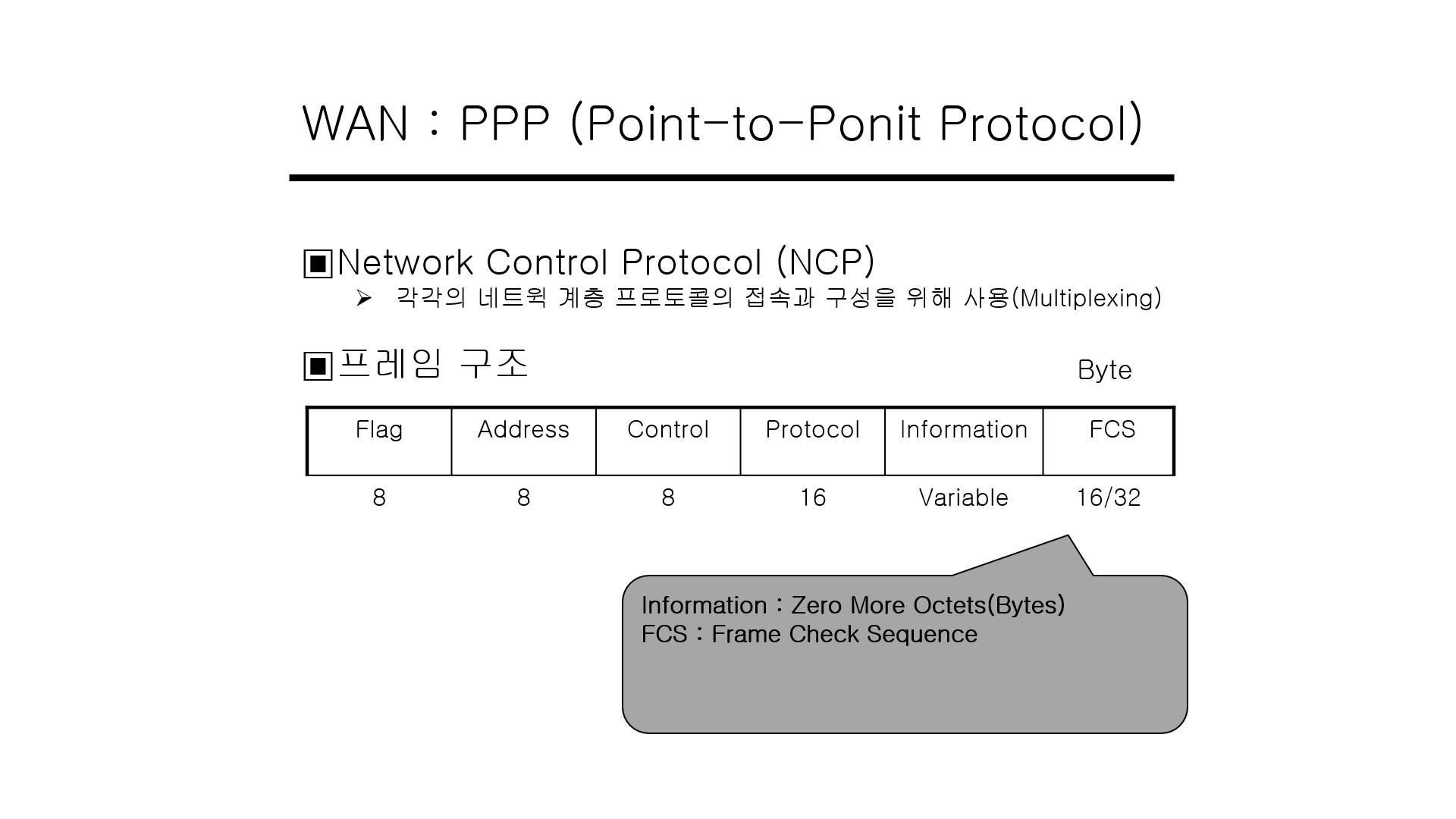 WAN : PPP (Point-to-Ponit Protocol)

▣Network Control Protocol (NCP)

➢ 각각의 네트웍 계층 프로토콜의 접속과 구성을 위해 사용(Multiplexing)

▣프레임 구조

Byte

| Flag | Address | Control | Protocol | Information | FCS |
|---|---|---|---|---|---|
| 8 | 8 | 8 | 16 | Variable | 16/32 |

Information : Zero More Octets(Bytes)
FCS : Frame Check Sequence